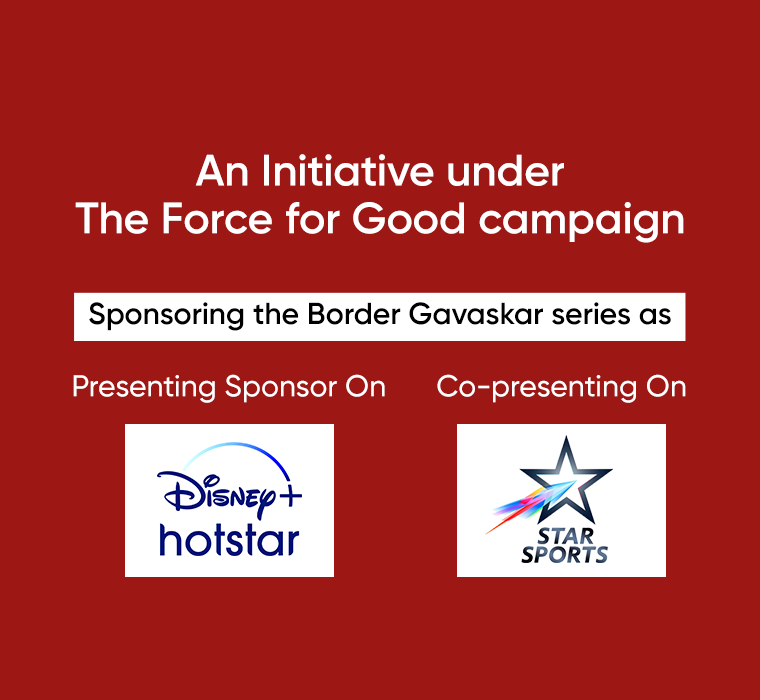 An Initiative under
The Force for Good campaign

Sponsoring the Border Gavaskar series as

Presenting Sponsor On

Disney+
hotstar

Co-presenting On

STAR
SPORTS